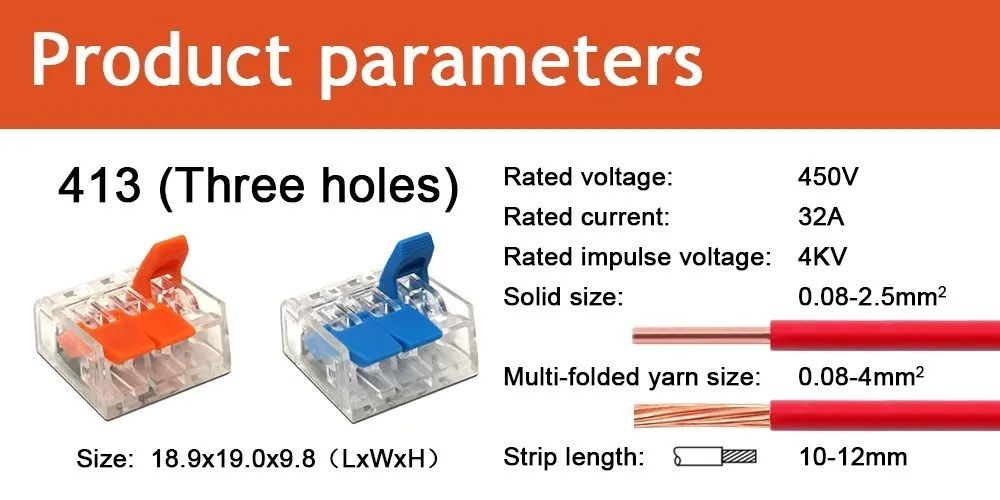 Product parameters

413 (Three holes)

Size: 18.9x19.0x9.8（LxWxH）

Rated voltage: 450V
Rated current: 32A
Rated impulse voltage: 4KV
Solid size: 0.08-2.5mm$^2$
Multi-folded yarn size: 0.08-4mm$^2$
Strip length: 10-12mm